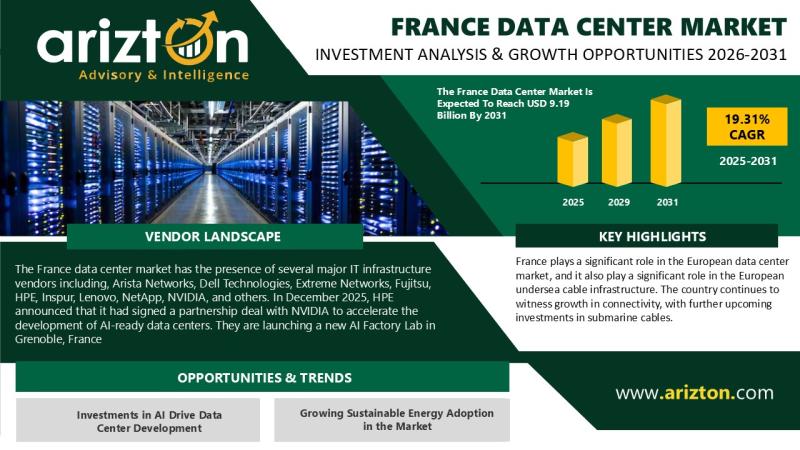 arizton
Advisory & Intelligence

FRANCE DATA CENTER MARKET
INVESTMENT ANALYSIS & GROWTH OPPORTUNITIES 2026-2031

The France Data Center Market Is Expected To Reach USD 9.19 Billion By 2031

19.31% CAGR
2025-2031

2025
2029
2031

VENDOR LANDSCAPE

The France data center market has the presence of several major IT infrastructure vendors including, Arista Networks, Dell Technologies, Extreme Networks, Fujitsu, HPE, Inspur, Lenovo, NetApp, NVIDIA, and others. In December 2025, HPE announced that it had signed a partnership deal with NVIDIA to accelerate the development of AI-ready data centers. They are launching a new AI Factory Lab in Grenoble, France

KEY HIGHLIGHTS

France plays a significant role in the European data center market, and it also play a significant role in the European undersea cable infrastructure. The country continues to witness growth in connectivity, with further upcoming investments in submarine cables.

OPPORTUNITIES & TRENDS

Investments in AI Drive Data Center Development

Growing Sustainable Energy Adoption in the Market

www.arizton.com